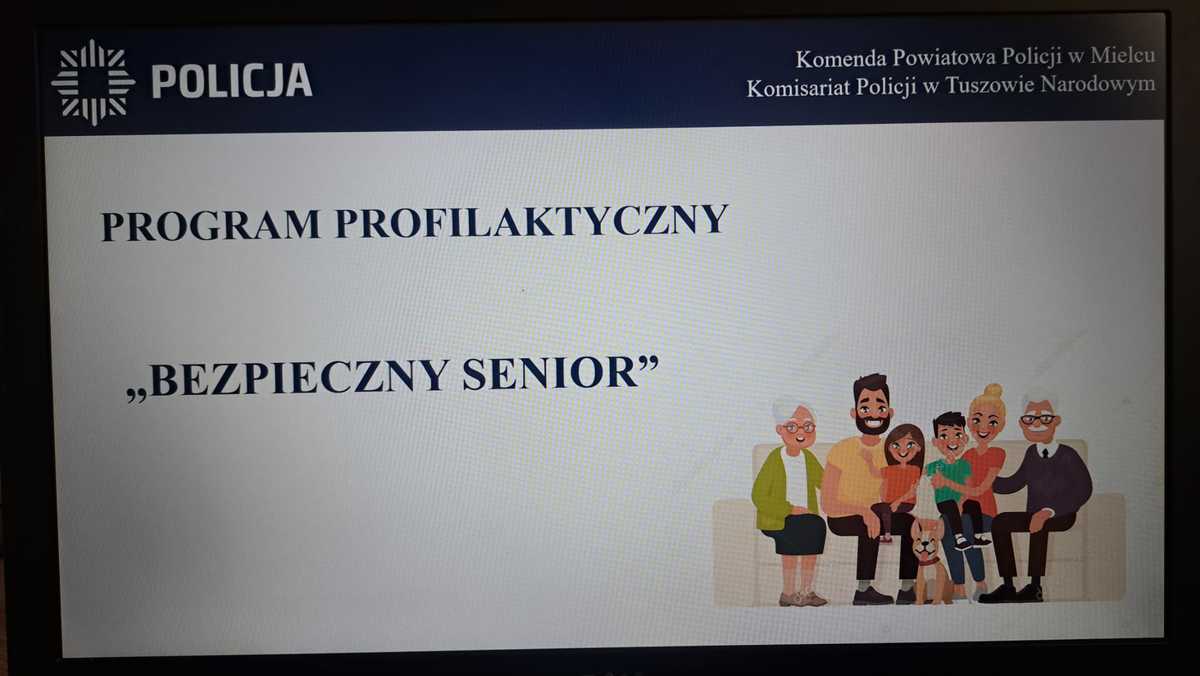 POLICJA

Komenda Powiatowa Policji w Mielcu
Komisariat Policji w Tuszowie Narodowym

PROGRAM PROFILAKTYCZNY

„BEZPIECZNY SENIOR”